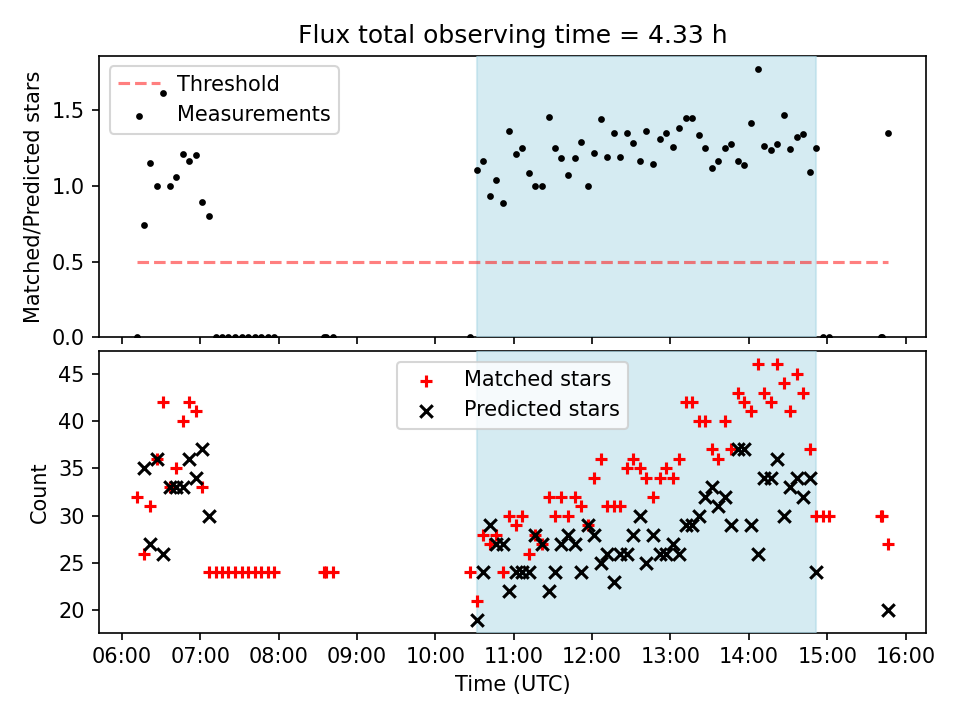 Flux total observing time = 4.33 h

Threshold
Measurements

Matched/Predicted stars

1.5
1.0
0.5
0.0

Matched stars
Predicted stars

Count

45
40
35
30
25
20

06:00 07:00 08:00 09:00 10:00 11:00 12:00 13:00 14:00 15:00 16:00

Time (UTC)